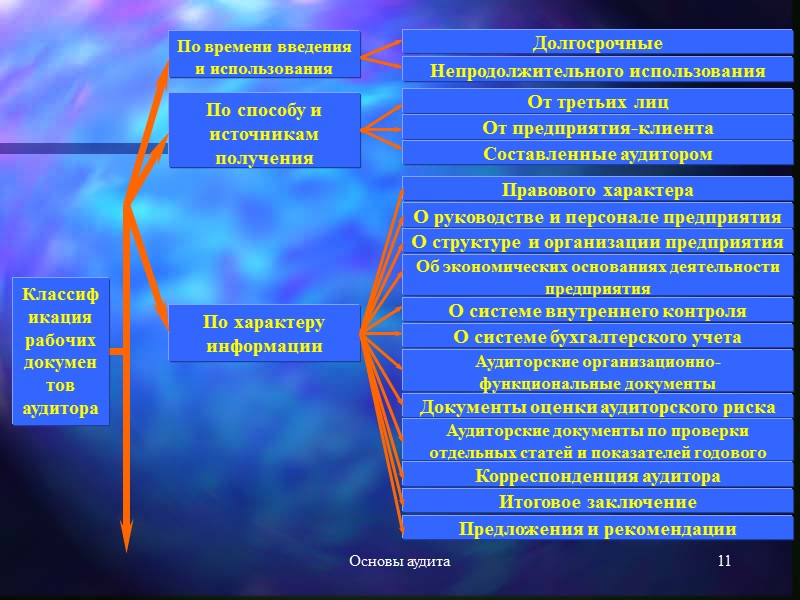 Классификация рабочих документов аудитора

По времени введения и использования

Долгосрочные

Непродолжительного использования

По способу и источникам получения

От третьих лиц

От предприятия-клиента

Составленные аудитором

По характеру информации

Правового характера

О руководстве и персонале предприятия

О структуре и организации предприятия

Об экономических основаниях деятельности предприятия

О системе внутреннего контроля

О системе бухгалтерского учета

Аудиторские организационно-функциональные документы

Документы оценки аудиторского риска

Аудиторские документы по проверки отдельных статей и показателей годового

Корреспонденция аудитора

Итоговое заключение

Предложения и рекомендации

Основы аудита

11